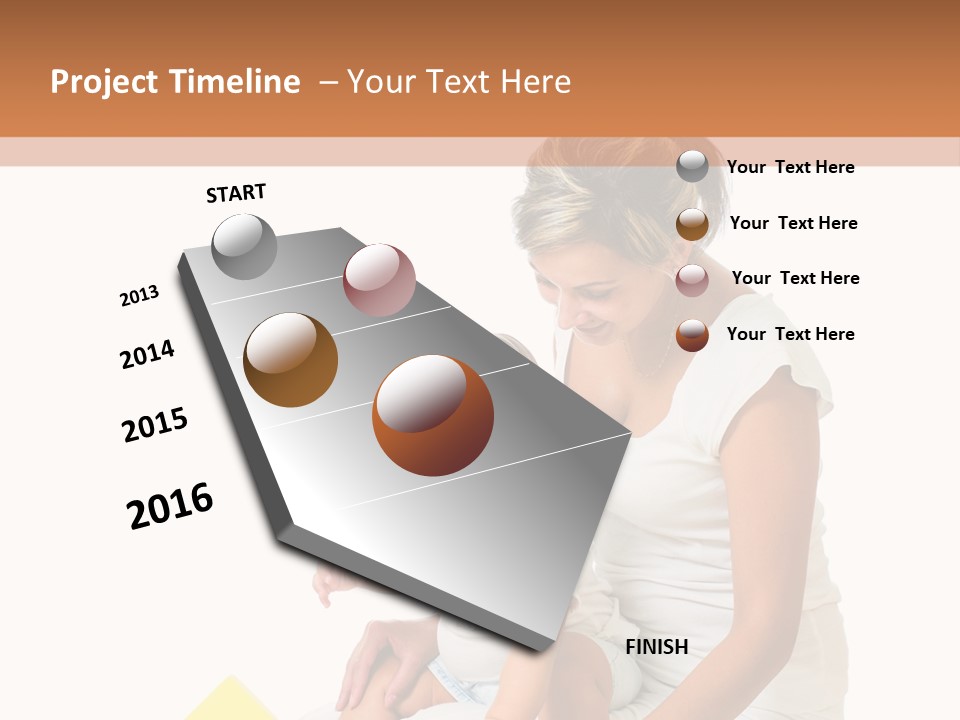 Project Timeline – Your Text Here

START

2013

2014

2015

2016

Your Text Here

Your Text Here

Your Text Here

Your Text Here

FINISH